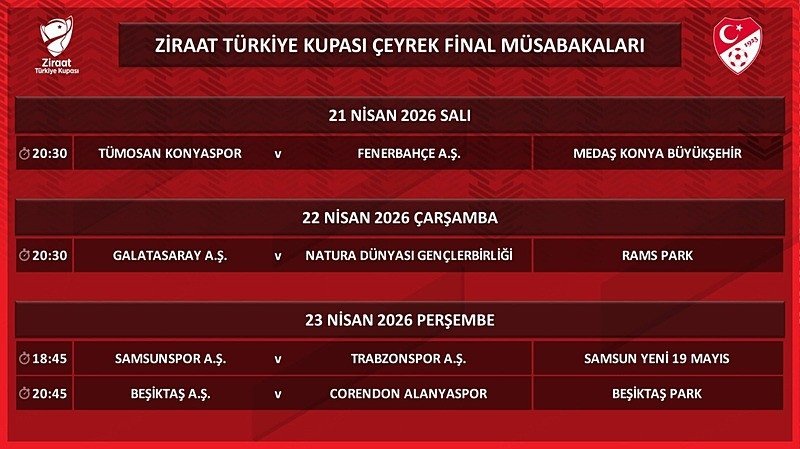 Ziraat Türkiye Kupası

ZİRAAT TÜRKİYE KUPASI ÇEYREK FİNAL MÜSABAKALARI

1923

21 NİSAN 2026 SALI

| 20:30 | TÜMOSAN KONYASPOR | v | FENERBAHÇE A.Ş. | MEDAŞ KONYA BÜYÜKŞEHİR |
|---|---|---|---|---|

22 NİSAN 2026 ÇARŞAMBA

| 20:30 | GALATASARAY A.Ş. | v | NATURA DÜNYASI GENÇLERBİRLİĞİ | RAMS PARK |
|---|---|---|---|---|

23 NİSAN 2026 PERŞEMBE

| 18:45 | SAMSUNSPOR A.Ş. | v | TRABZONSPOR A.Ş. | SAMSUN YENİ 19 MAYIS |
|---|---|---|---|---|
| 20:45 | BEŞİKTAŞ A.Ş. | v | CORENDON ALANYASPOR | BEŞİKTAŞ PARK |